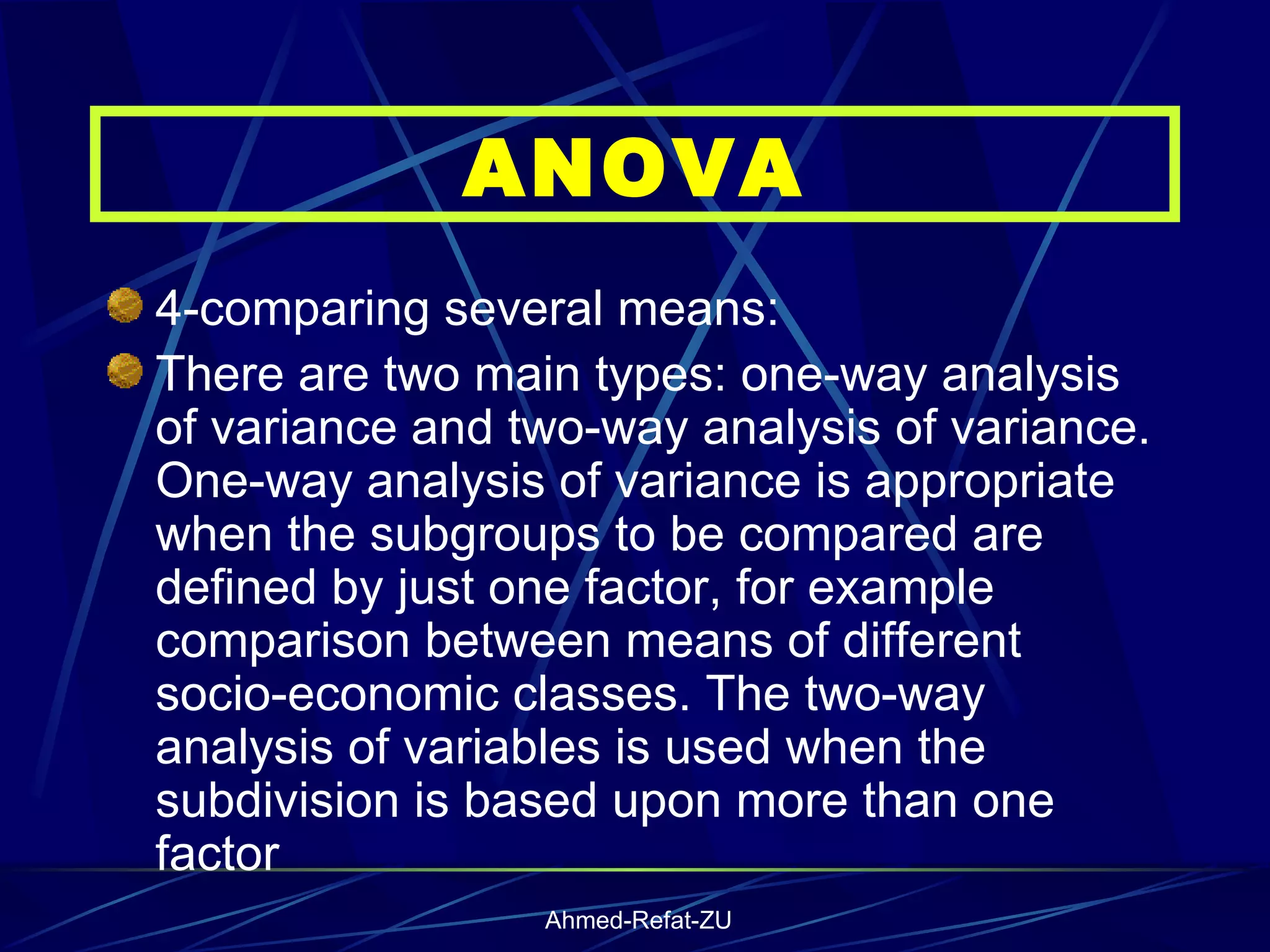 ANOVA

4-comparing several means:

There are two main types: one-way analysis of variance and two-way analysis of variance. One-way analysis of variance is appropriate when the subgroups to be compared are defined by just one factor, for example comparison between means of different socio-economic classes. The two-way analysis of variables is used when the subdivision is based upon more than one factor

Ahmed-Refat-ZU